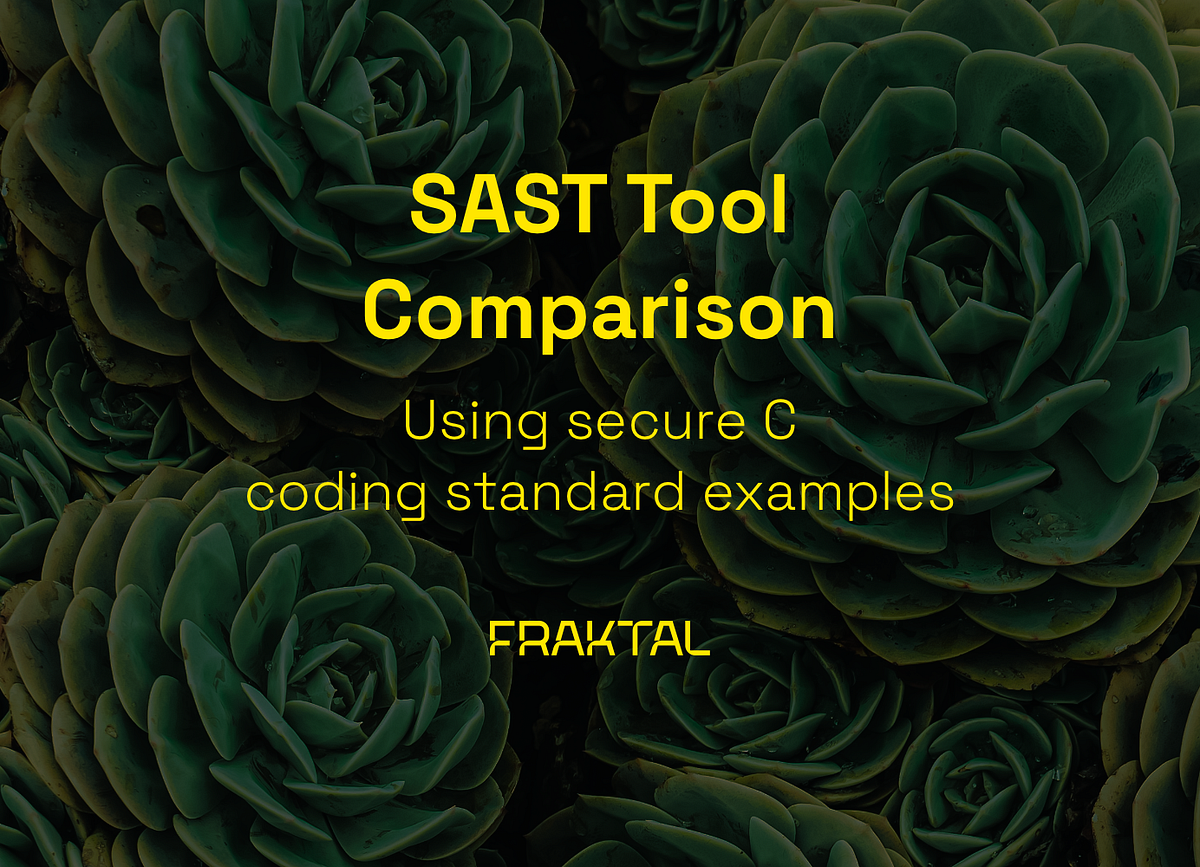 SAST Tool Comparison

Using secure C coding standard examples

FRAKTAL